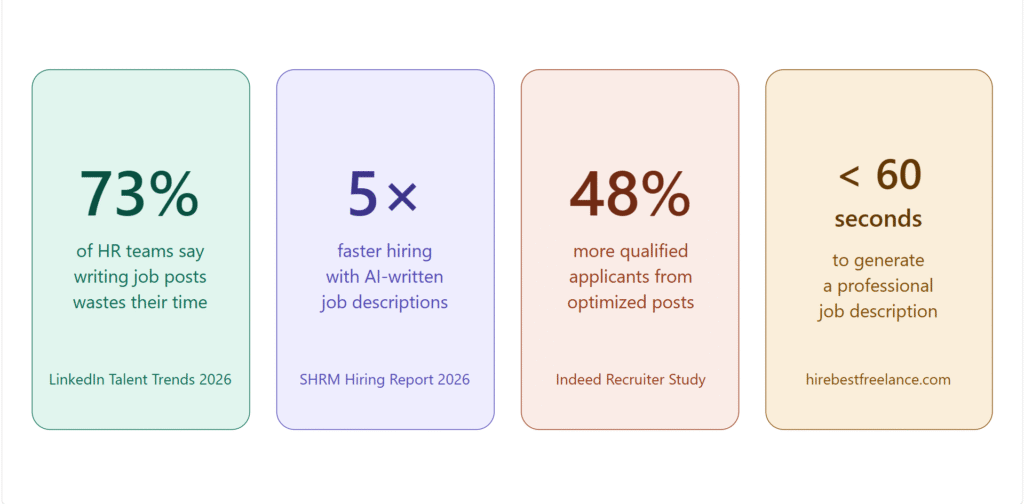 73%

of HR teams say writing job posts wastes their time

LinkedIn Talent Trends 2026

5×

faster hiring with AI-written job descriptions

SHRM Hiring Report 2026

48%

more qualified applicants from optimized posts

Indeed Recruiter Study

< 60

seconds

to generate a professional job description

hirebestfreelance.com